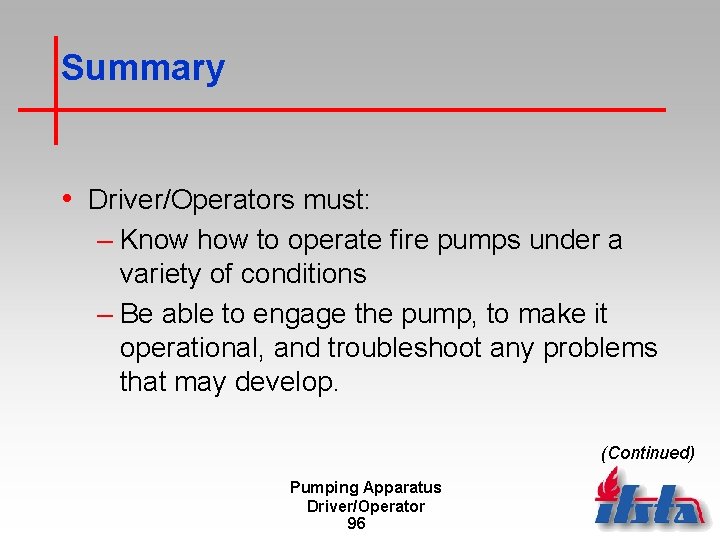 Summary

• Driver/Operators must:
– Know how to operate fire pumps under a variety of conditions
– Be able to engage the pump, to make it operational, and troubleshoot any problems that may develop.

(Continued)

Pumping Apparatus
Driver/Operator
96

ifsta